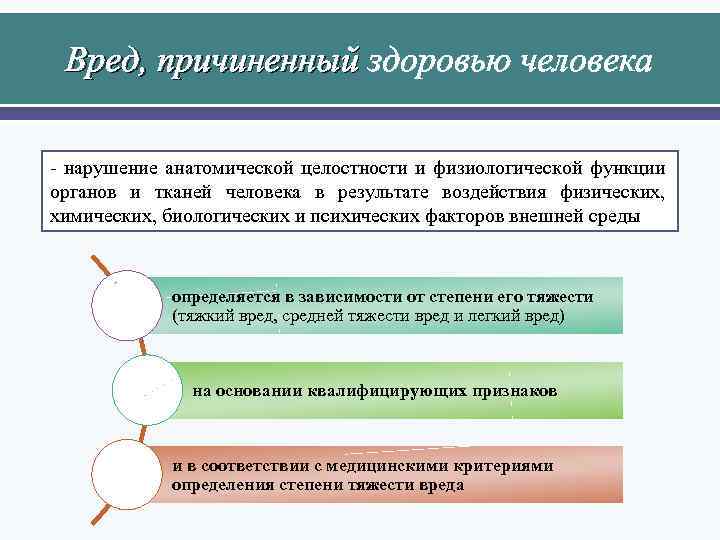 Вред, причиненный здоровью человека

- нарушение анатомической целостности и физиологической функции органов и тканей человека в результате воздействия физических, химических, биологических и психических факторов внешней среды

определяется в зависимости от степени его тяжести (тяжкий вред, средней тяжести вред и легкий вред)

на основании квалифицирующих признаков

и в соответствии с медицинскими критериями определения степени тяжести вреда